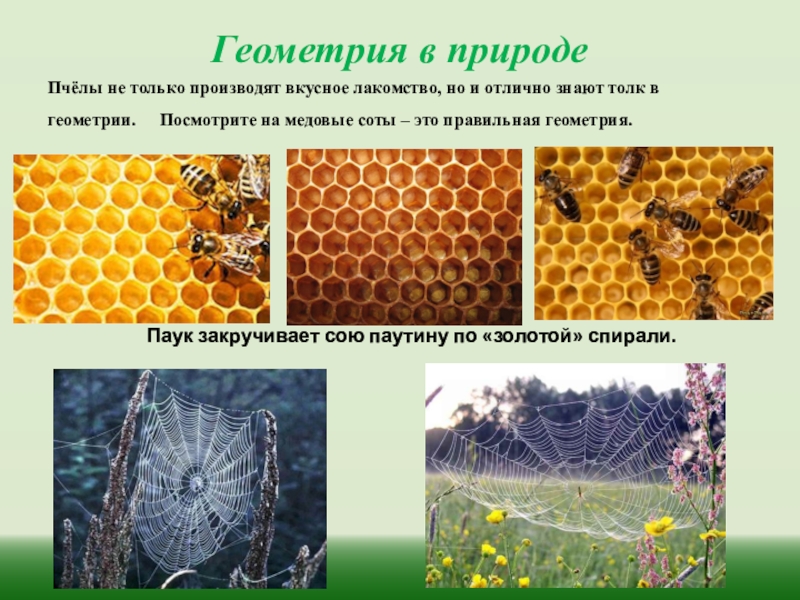 Геометрия в природе

Пчёлы не только производят вкусное лакомство, но и отлично знают толк в геометрии. Посмотрите на медовые соты – это правильная геометрия.

Паук закручивает сою паутину по «золотой» спирали.